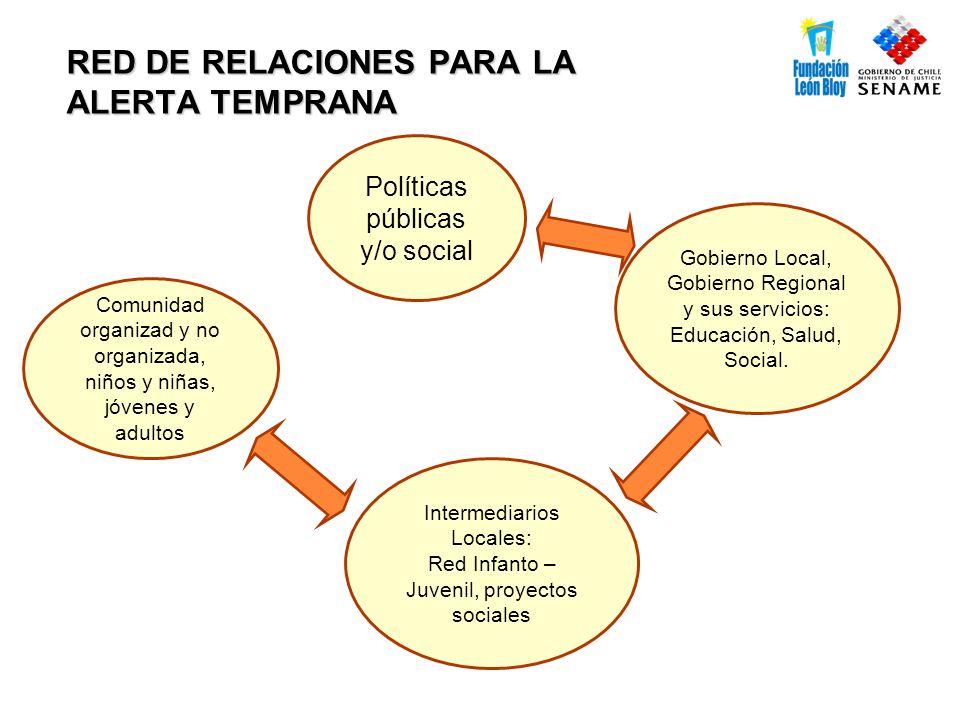 RED DE RELACIONES PARA LA ALERTA TEMPRANA

Fundación León Bloy

GOBIERNO DE CHILE
MINISTERIO DE JUSTICIA
SENAME

Políticas públicas y/o social

Gobierno Local, Gobierno Regional y sus servicios: Educación, Salud, Social.

Comunidad organizad y no organizada, niños y niñas, jóvenes y adultos

Intermediarios Locales: Red Infanto – Juvenil, proyectos sociales